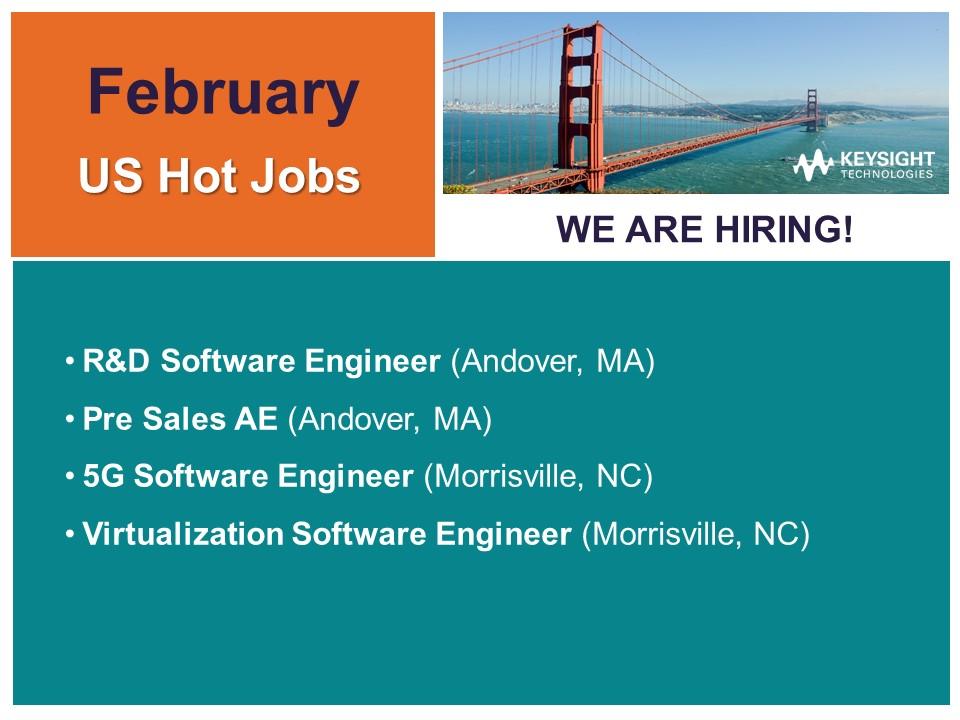 February
US Hot Jobs

KEYSIGHT
TECHNOLOGIES

WE ARE HIRING!

• R&D Software Engineer (Andover, MA)
• Pre Sales AE (Andover, MA)
• 5G Software Engineer (Morrisville, NC)
• Virtualization Software Engineer (Morrisville, NC)